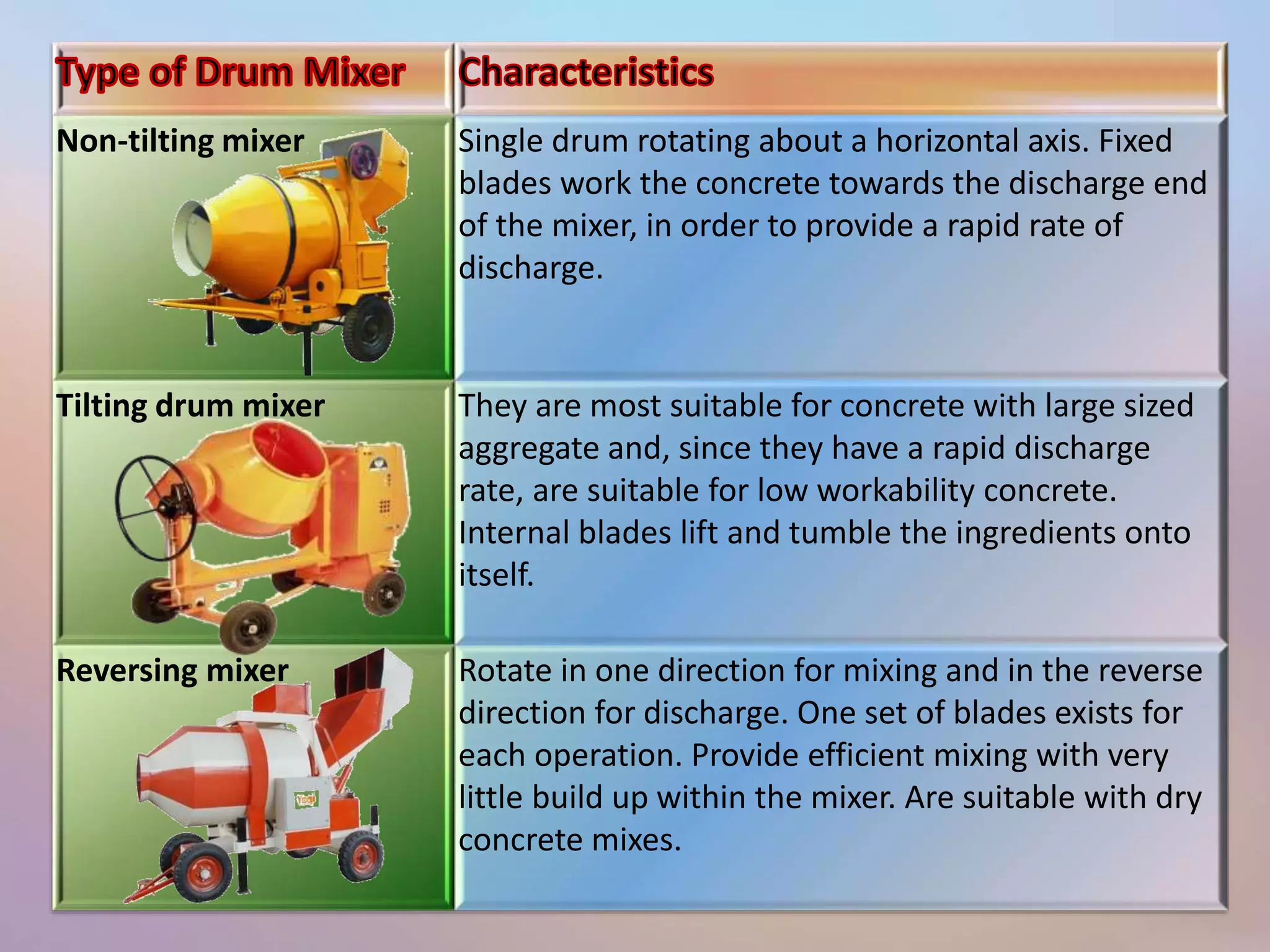 | Type of Drum Mixer | Characteristics |
|---|---|
| Non-tilting mixer | Single drum rotating about a horizontal axis. Fixed blades work the concrete towards the discharge end of the mixer, in order to provide a rapid rate of discharge. |
| Tilting drum mixer | They are most suitable for concrete with large sized aggregate and, since they have a rapid discharge rate, are suitable for low workability concrete. Internal blades lift and tumble the ingredients onto itself. |
| Reversing mixer | Rotate in one direction for mixing and in the reverse direction for discharge. One set of blades exists for each operation. Provide efficient mixing with very little build up within the mixer. Are suitable with dry concrete mixes. |